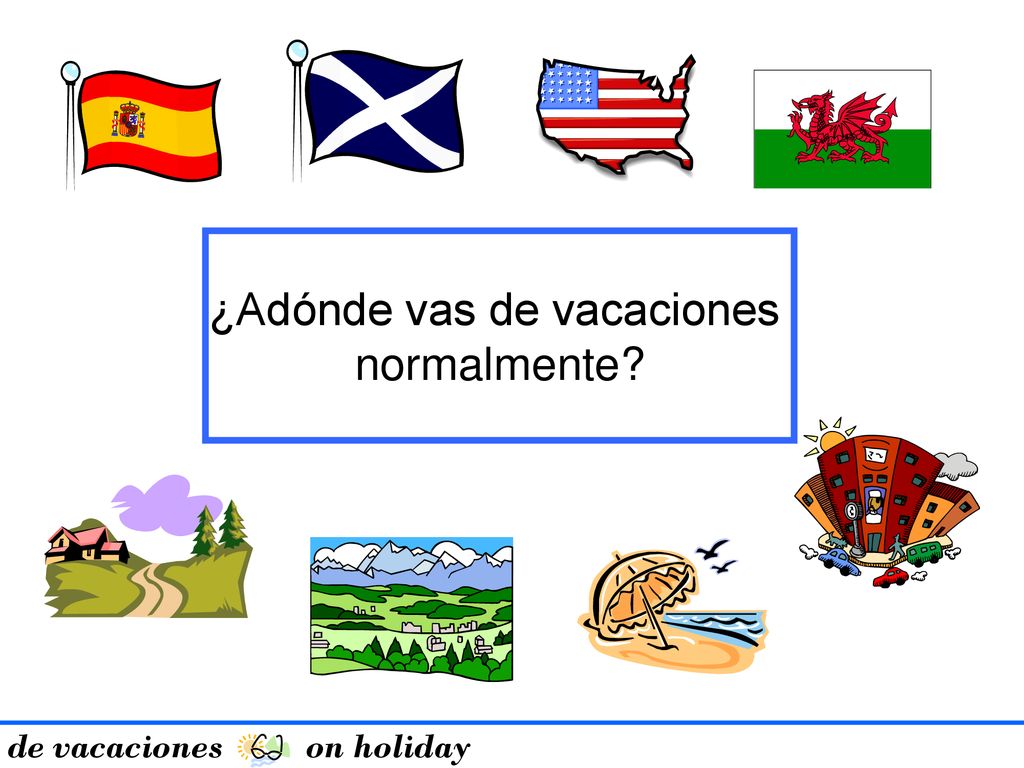 ¿Adónde vas de vacaciones normalmente?

de vacaciones on holiday